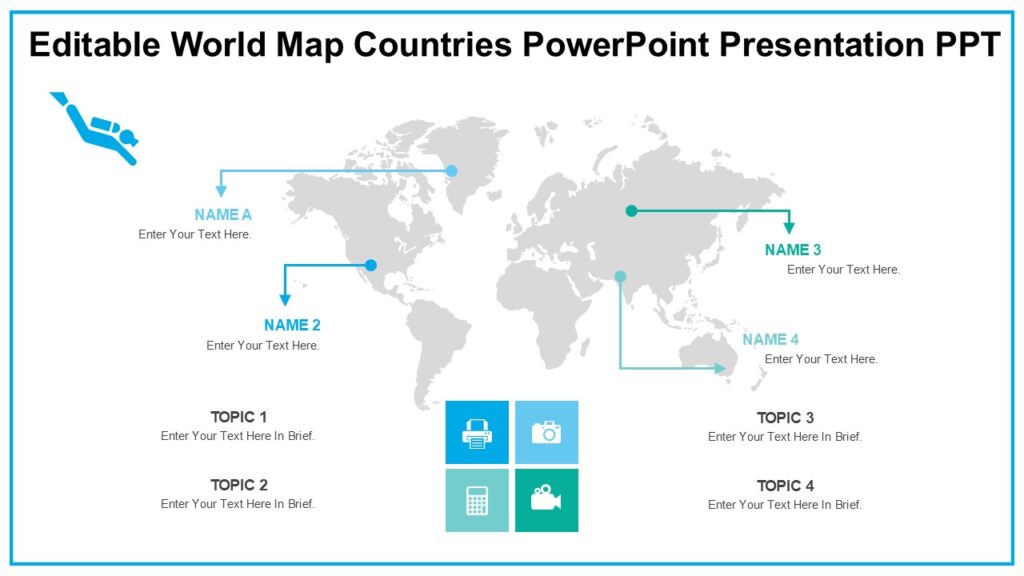 Editable World Map Countries PowerPoint Presentation PPT

NAME A
Enter Your Text Here.

NAME 2
Enter Your Text Here.

NAME 3
Enter Your Text Here.

NAME 4
Enter Your Text Here.

TOPIC 1
Enter Your Text Here In Brief.

TOPIC 2
Enter Your Text Here In Brief.

TOPIC 3
Enter Your Text Here In Brief.

TOPIC 4
Enter Your Text Here In Brief.